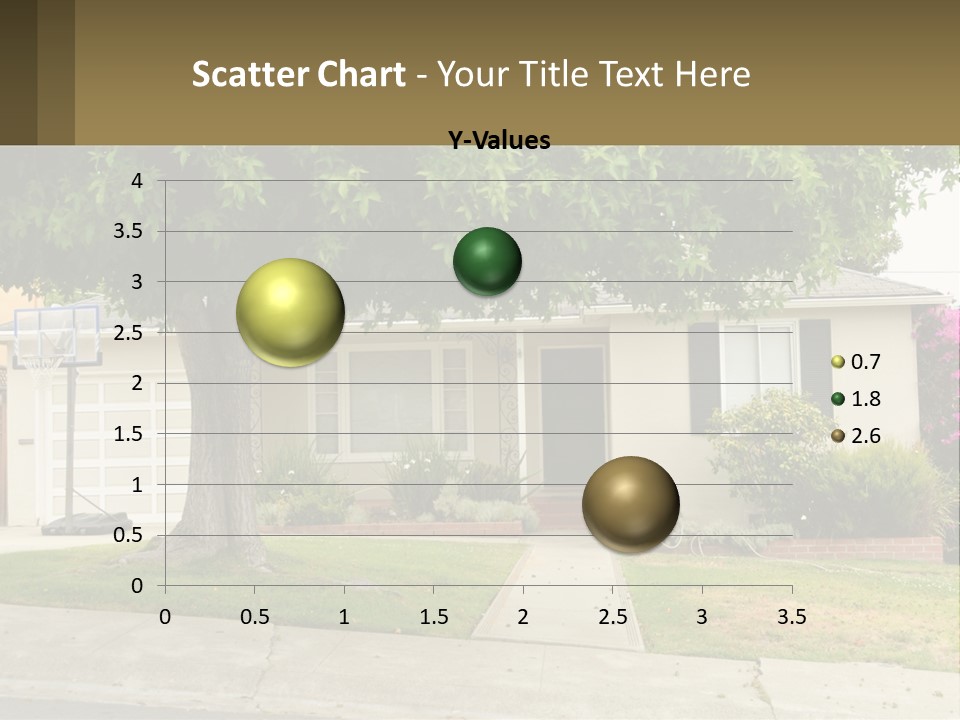 Scatter Chart - Your Title Text Here

Y-Values

4
3.5
3
2.5
2
1.5
1
0.5
0

0 0.5 1 1.5 2 2.5 3 3.5

0.7
1.8
2.6